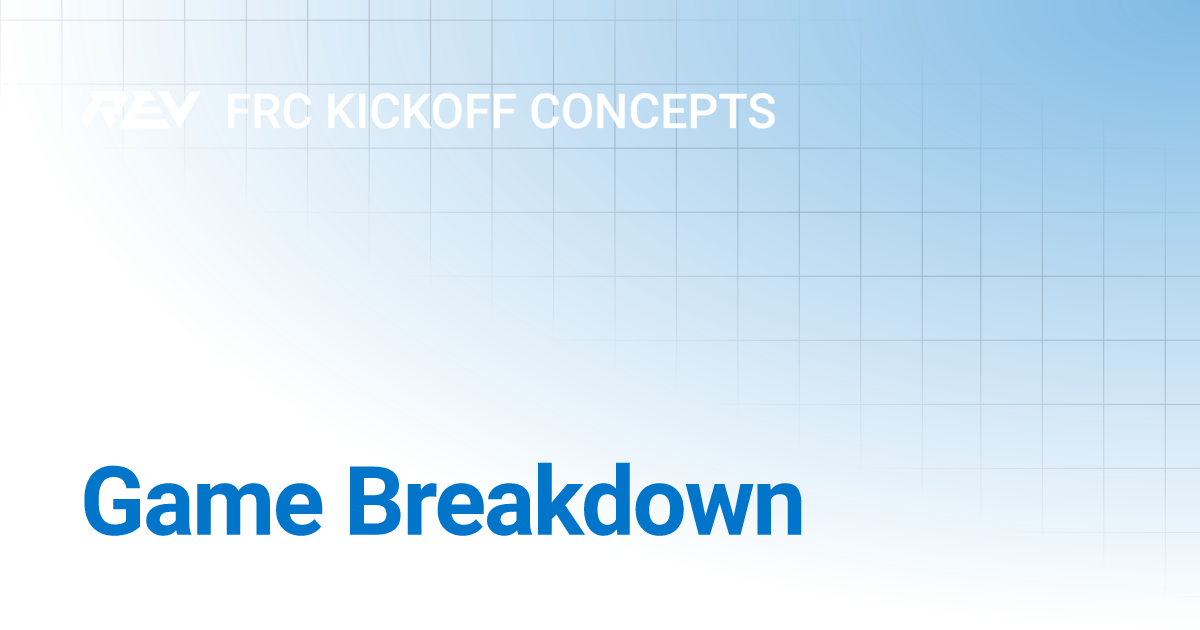 REV FRC KICKOFF CONCEPTS

Game Breakdown